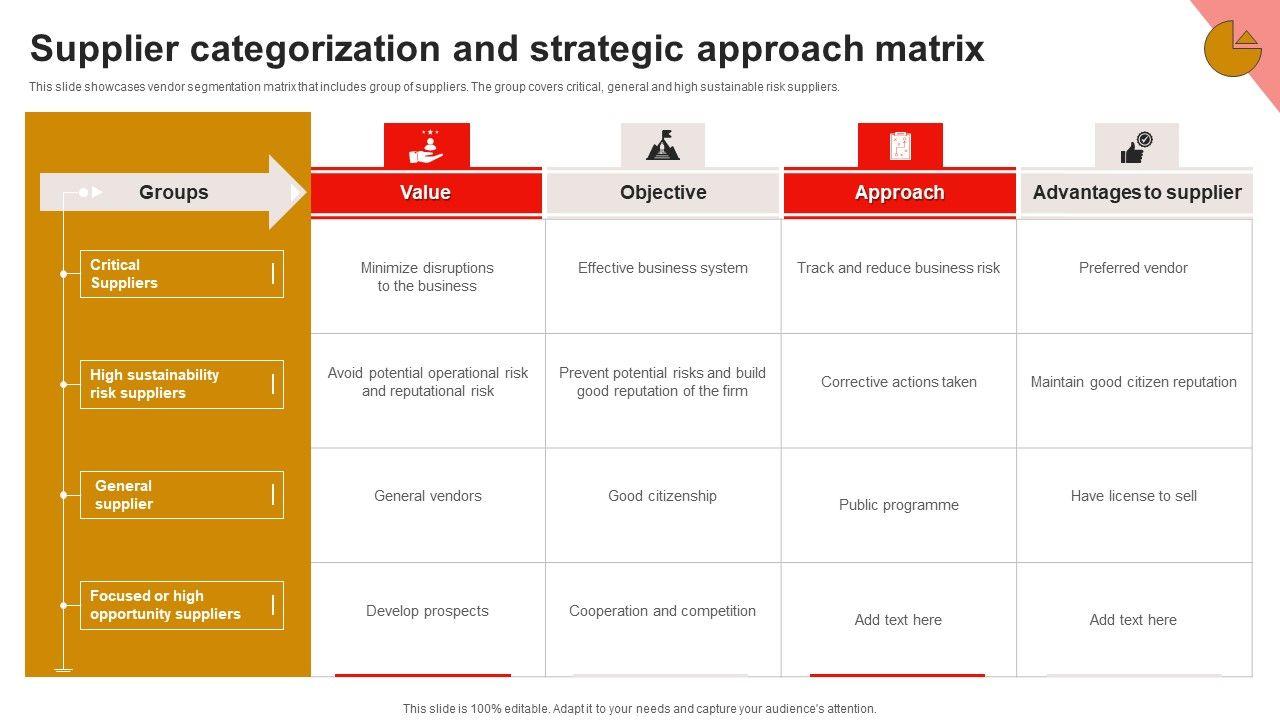 Supplier categorization and strategic approach matrix

This slide showcases vendor segmentation matrix that includes group of suppliers. The group covers critical, general and high sustainable risk suppliers.

| Groups | Value | Objective | Approach | Advantages to supplier |
|---|---|---|---|---|
| Critical Suppliers | Minimize disruptions to the business | Effective business system | Track and reduce business risk | Preferred vendor |
| High sustainability risk suppliers | Avoid potential operational risk and reputational risk | Prevent potential risks and build good reputation of the firm | Corrective actions taken | Maintain good citizen reputation |
| General supplier | General vendors | Good citizenship | Public programme | Have license to sell |
| Focused or high opportunity suppliers | Develop prospects | Cooperation and competition | Add text here | Add text here |

This slide is 100% editable. Adapt it to your needs and capture your audience's attention.